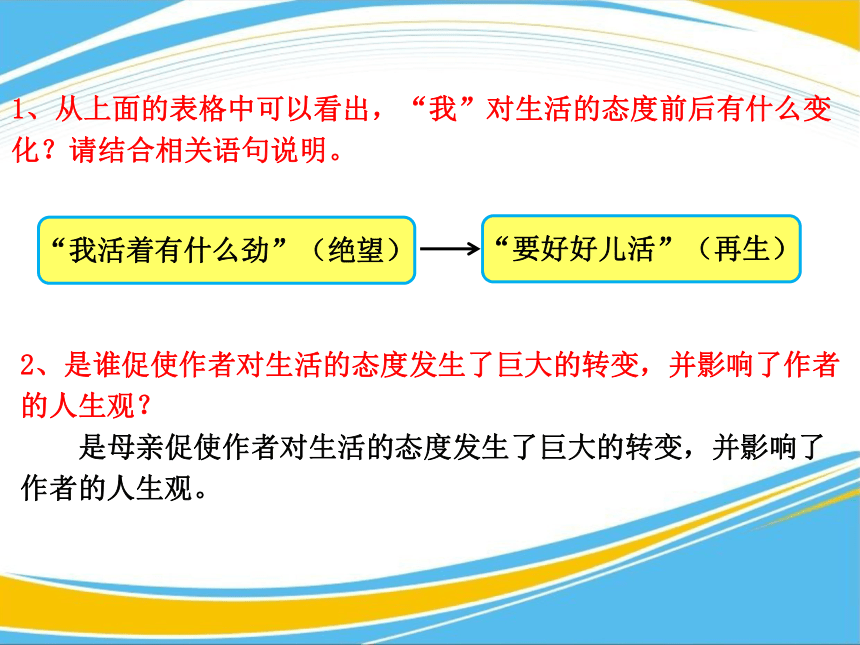 1、从上面的表格中可以看出，“我”对生活的态度前后有什么变化？请结合相关语句说明。

“我活着有什么劲”（绝望）

“要好好儿活”（再生）

2、是谁促使作者对生活的态度发生了巨大的转变，并影响了作者的人生观？

是母亲促使作者对生活的态度发生了巨大的转变，并影响了作者的人生观。